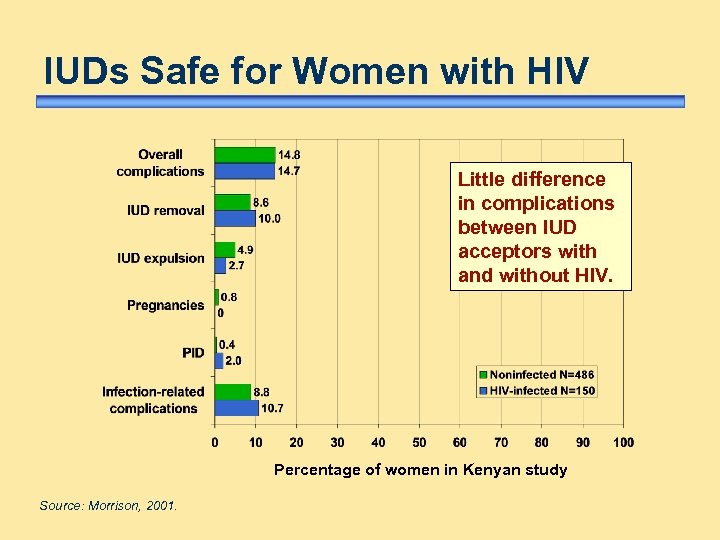 IUDs Safe for Women with HIV

Overall complications 14.8 14.7
IUD removal 8.6 10.0
IUD expulsion 4.9 2.7
Pregnancies 0.8 0
PID 0.4 2.0
Infection-related complications 8.8 10.7

Little difference in complications between IUD acceptors with and without HIV.

Noninfected N=486
HIV-infected N=150

0 10 20 30 40 50 60 70 80 90 100

Percentage of women in Kenyan study

Source: Morrison, 2001.